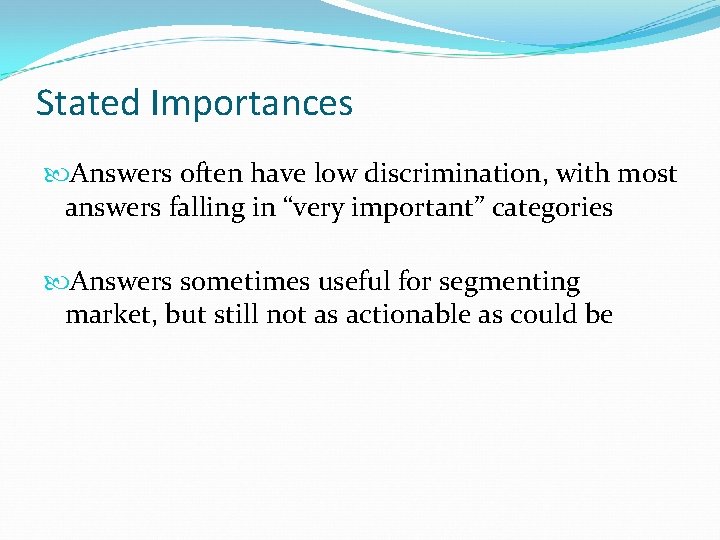 Stated Importances

Answers often have low discrimination, with most answers falling in “very important” categories

Answers sometimes useful for segmenting market, but still not as actionable as could be